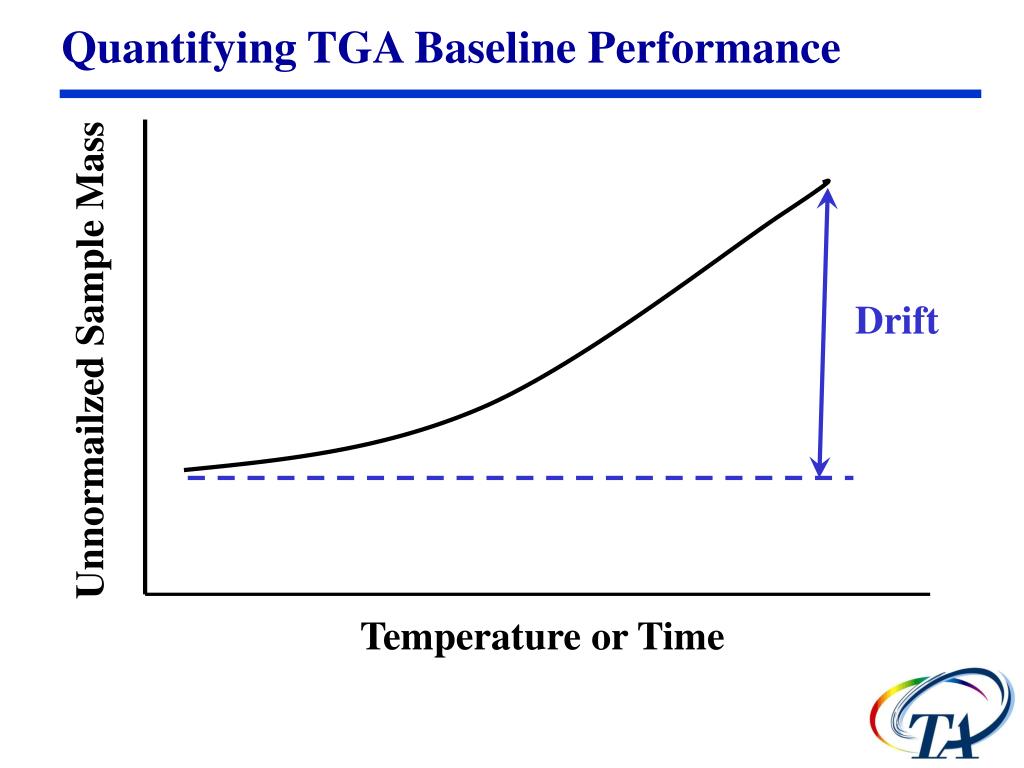 Quantifying TGA Baseline Performance

Unnormailzed Sample Mass

Drift

Temperature or Time

TA